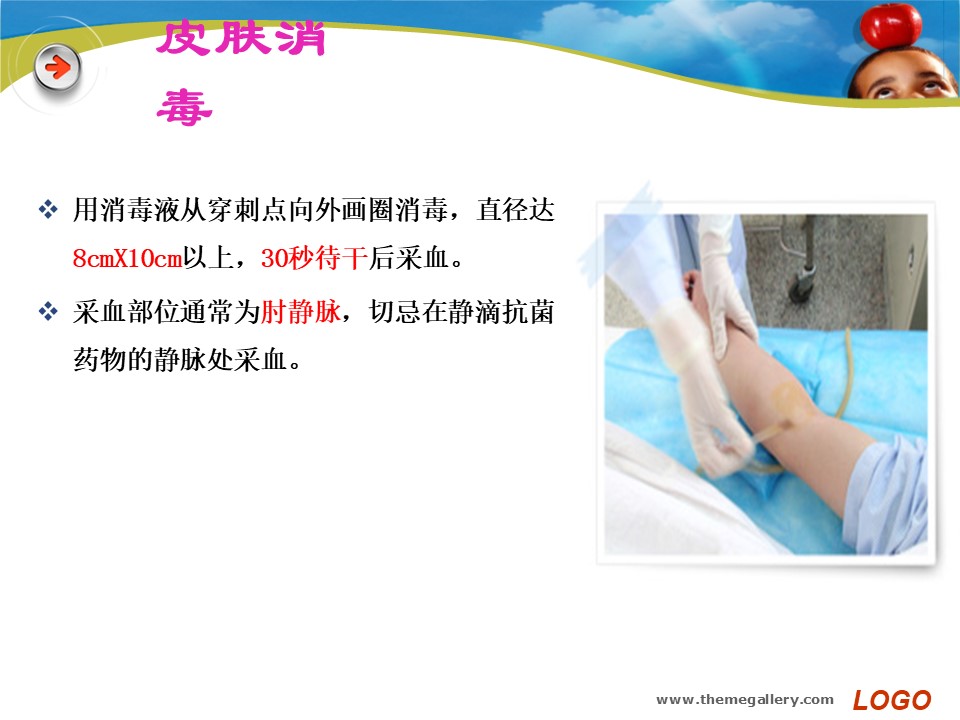 皮肤消毒

❖ 用消毒液从穿刺点向外画圈消毒，直径达8cmX10cm以上，30秒待干后采血。

❖ 采血部位通常为肘静脉，切忌在静滴抗菌药物的静脉处采血。

www.themegallery.com LOGO